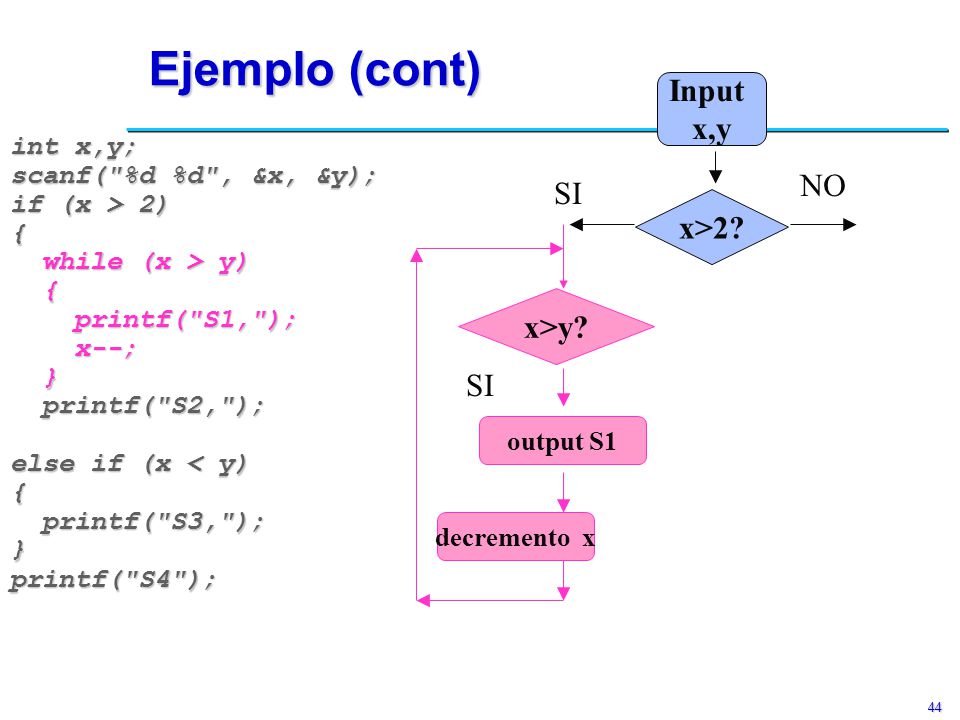 Ejemplo (cont)

int x,y;
scanf("%d %d", &x, &y);
if (x > 2)
{
  while (x > y)
  {
    printf("S1,");
    x--;
  }
  printf("S2,");

else if (x < y)
{
  printf("S3,");
}
printf("S4");

Input x,y

SI

NO

x>2?

x>y?

SI

output S1

decremento x

44